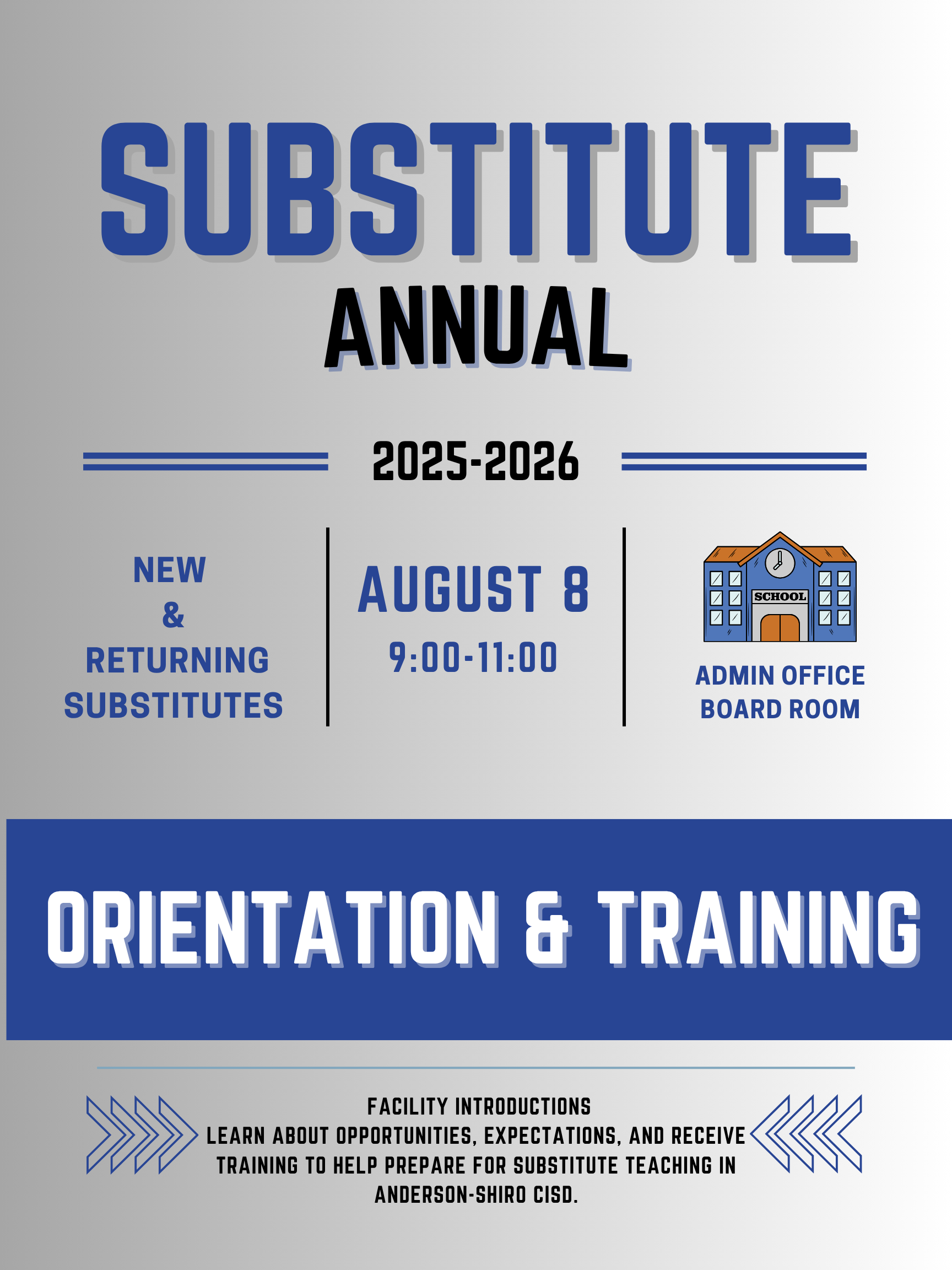 SUBSTITUTE
ANNUAL

2025-2026

NEW
&
RETURNING
SUBSTITUTES

AUGUST 8
9:00-11:00

SCHOOL

ADMIN OFFICE
BOARD ROOM

ORIENTATION & TRAINING

FACILITY INTRODUCTIONS
LEARN ABOUT OPPORTUNITIES, EXPECTATIONS, AND RECEIVE TRAINING TO HELP PREPARE FOR SUBSTITUTE TEACHING IN ANDERSON-SHIRO CISD.